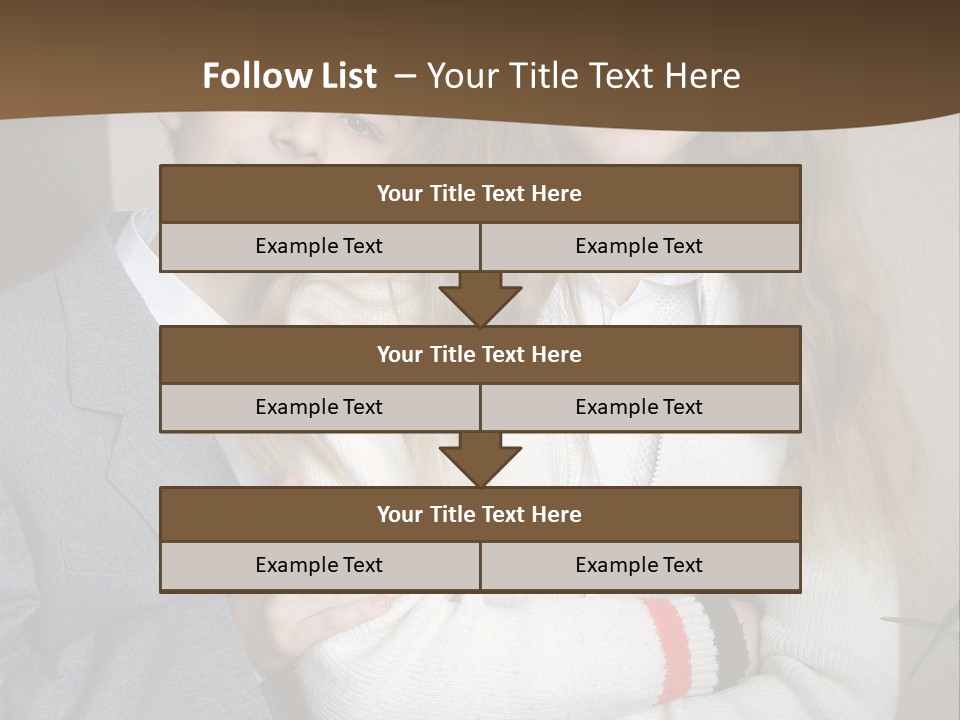 Follow List – Your Title Text Here

Your Title Text Here

Example Text

Example Text

Your Title Text Here

Example Text

Example Text

Your Title Text Here

Example Text

Example Text